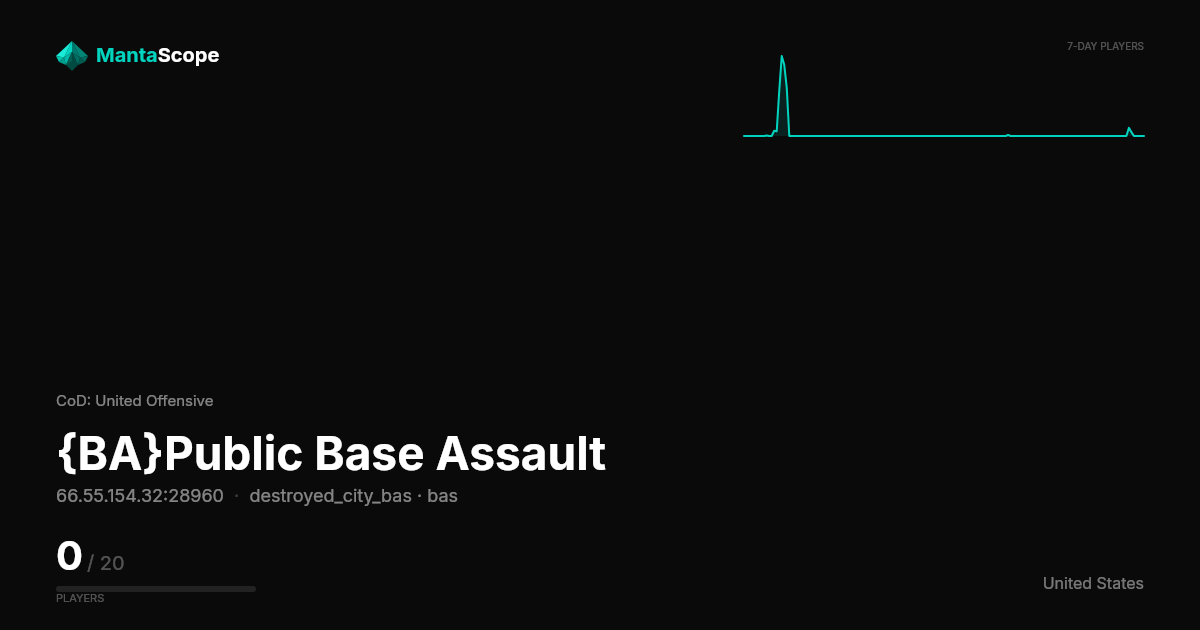 MantaScope

7-DAY PLAYERS

CoD: United Offensive

{BA}Public Base Assault

66.55.154.32:28960 · destroyed_city_bas · bas

0 / 20

PLAYERS

United States